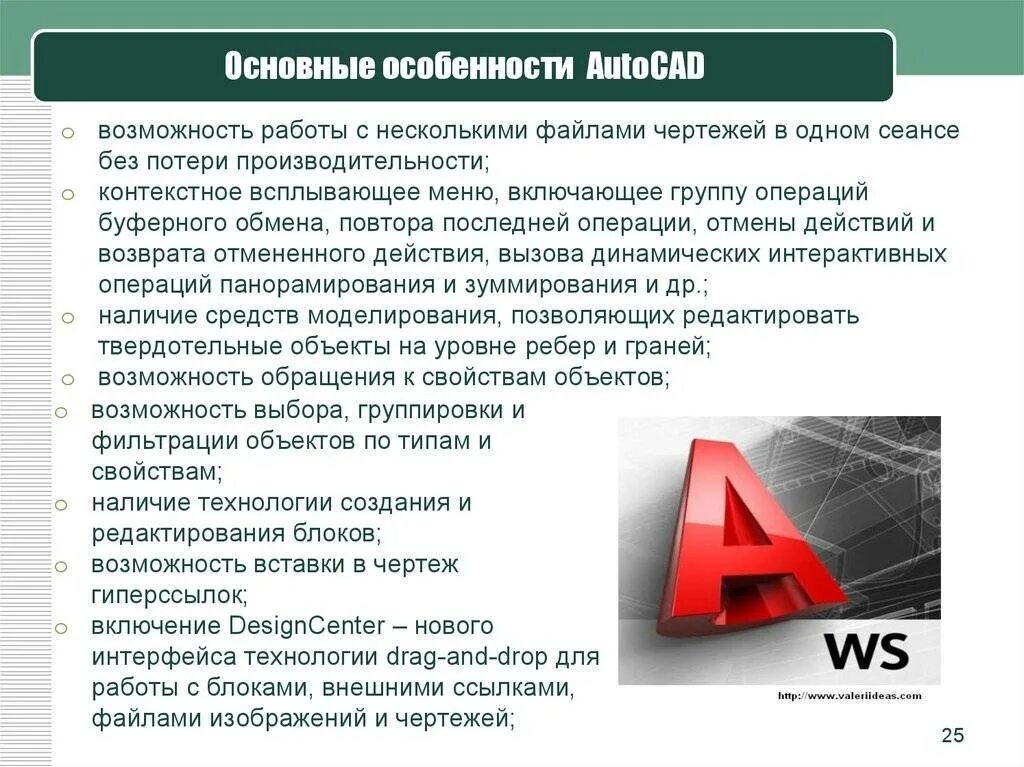 Основные особенности AutoCAD

o возможность работы с несколькими файлами чертежей в одном сеансе без потери производительности;
o контекстное всплывающее меню, включающее группу операций буферного обмена, повтора последней операции, отмены действий и возврата отмененного действия, вызова динамических интерактивных операций панорамирования и зуммирования и др.;
o наличие средств моделирования, позволяющих редактировать твердотельные объекты на уровне ребер и граней;
o возможность обращения к свойствам объектов;
o возможность выбора, группировки и фильтрации объектов по типам и свойствам;
o наличие технологии создания и редактирования блоков;
o возможность вставки в чертеж гиперссылок;
o включение DesignCenter – нового интерфейса технологии drag-and-drop для работы с блоками, внешними ссылками, файлами изображений и чертежей;

WS

http://www.valeriideas.com

25